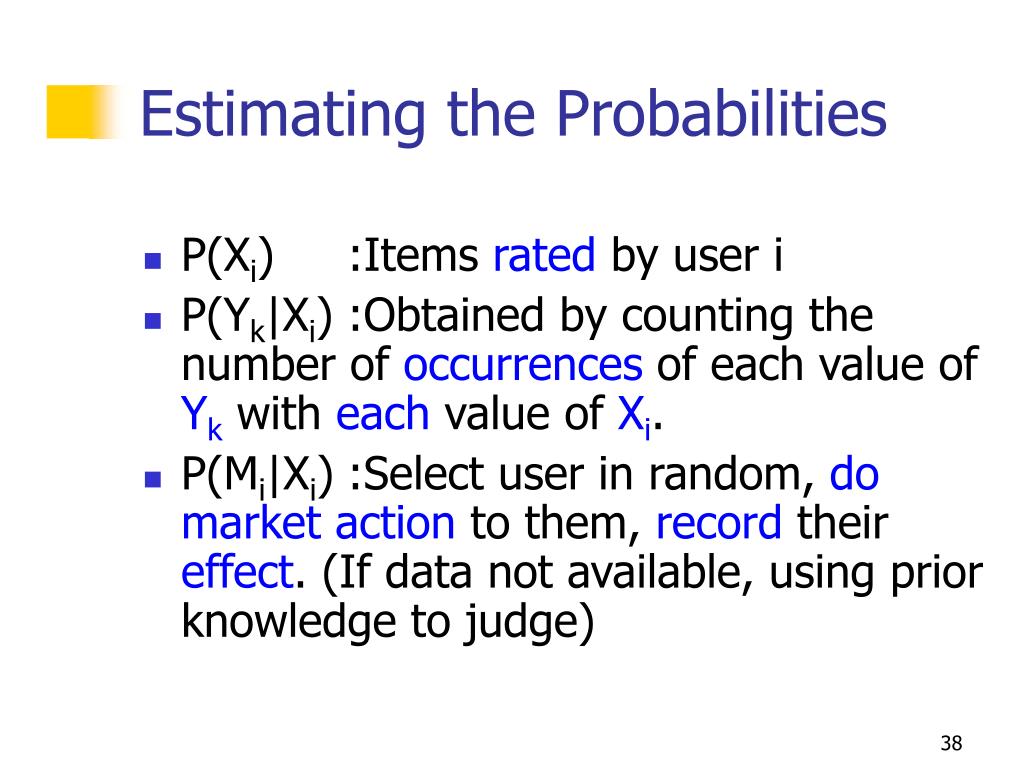 Estimating the Probabilities

- $P(X_i)$ :Items rated by user i
- $P(Y_k|X_i)$ :Obtained by counting the number of occurrences of each value of $Y_k$ with each value of $X_i$.
- $P(M_i|X_i)$ :Select user in random, do market action to them, record their effect. (If data not available, using prior knowledge to judge)

38